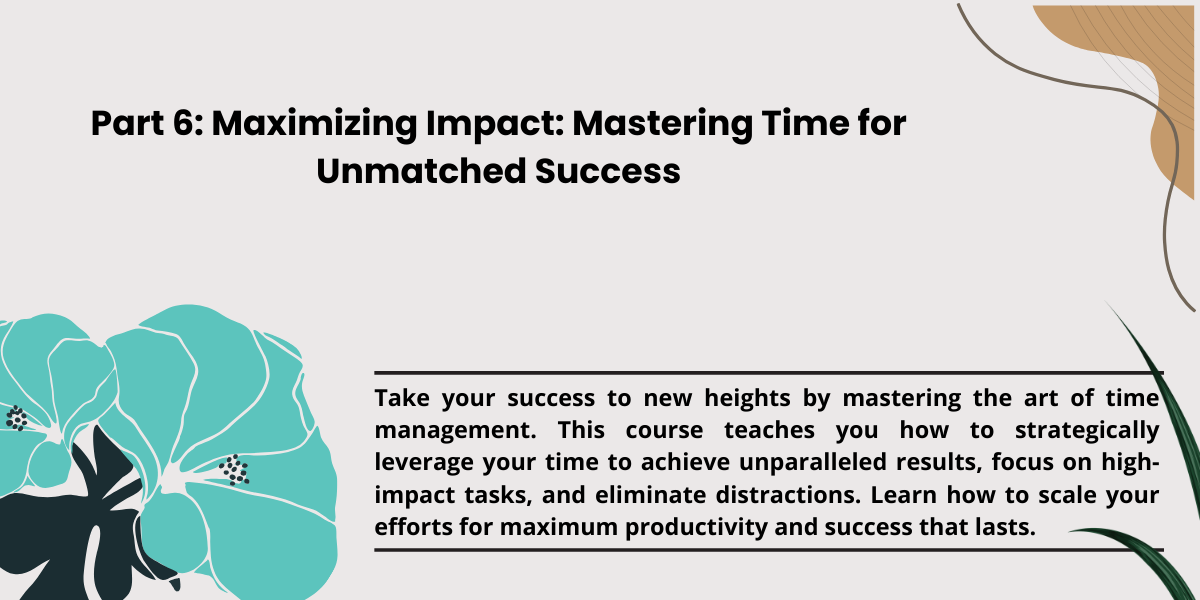 Part 6: Maximizing Impact: Mastering Time for Unmatched Success

Take your success to new heights by mastering the art of time management. This course teaches you how to strategically leverage your time to achieve unparalleled results, focus on high-impact tasks, and eliminate distractions. Learn how to scale your efforts for maximum productivity and success that lasts.